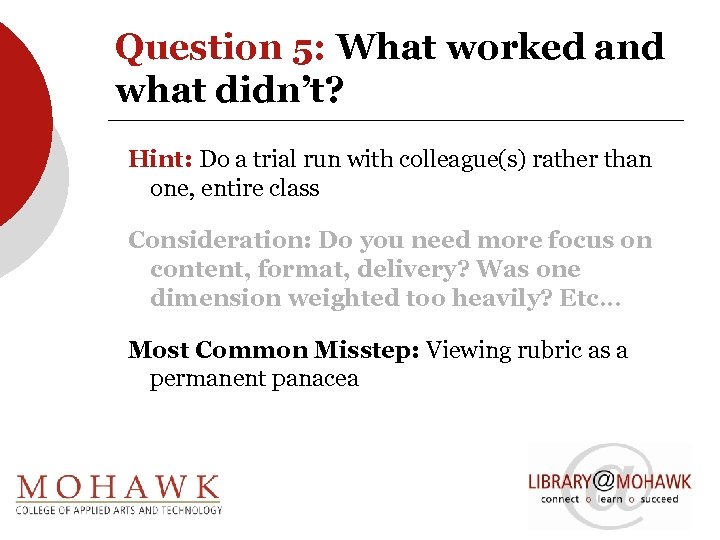 Question 5: What worked and what didn't?

Hint: Do a trial run with colleague(s) rather than one, entire class

Consideration: Do you need more focus on content, format, delivery? Was one dimension weighted too heavily? Etc…

Most Common Misstep: Viewing rubric as a permanent panacea

MOHAWK
COLLEGE OF APPLIED ARTS AND TECHNOLOGY

LIBRARY@MOHAWK
connect o learn o succeed